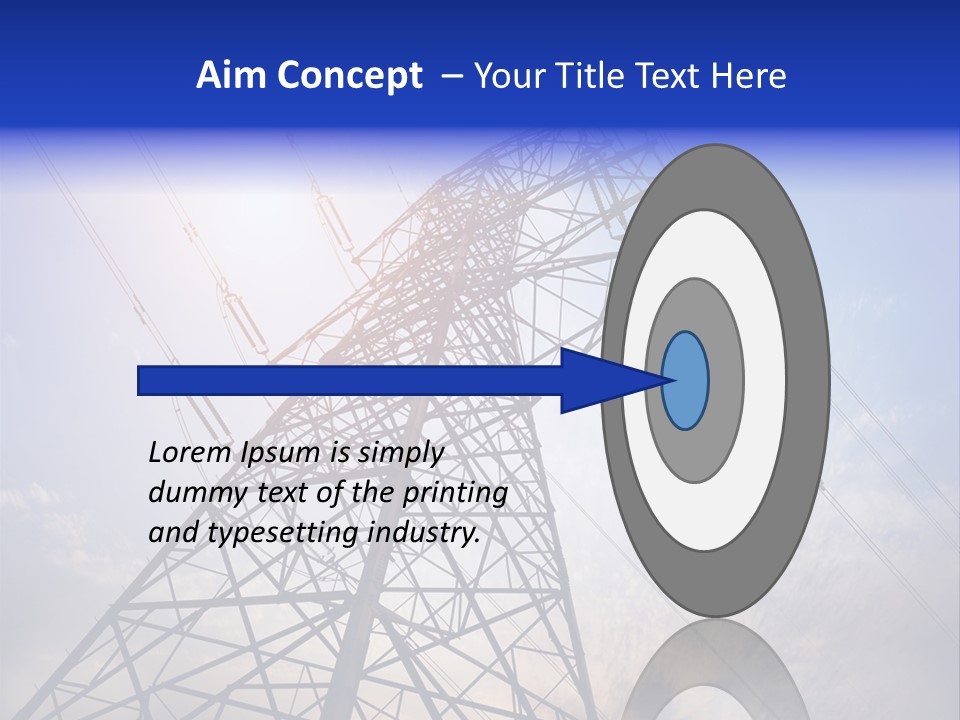 Aim Concept – Your Title Text Here

Lorem Ipsum is simply dummy text of the printing and typesetting industry.